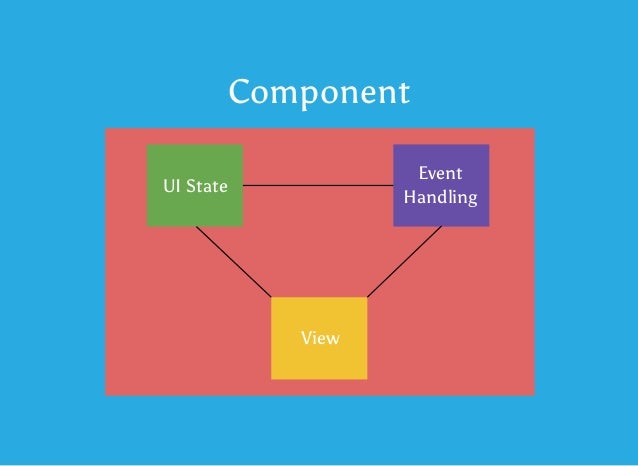 Component

UI State

Event Handling

View